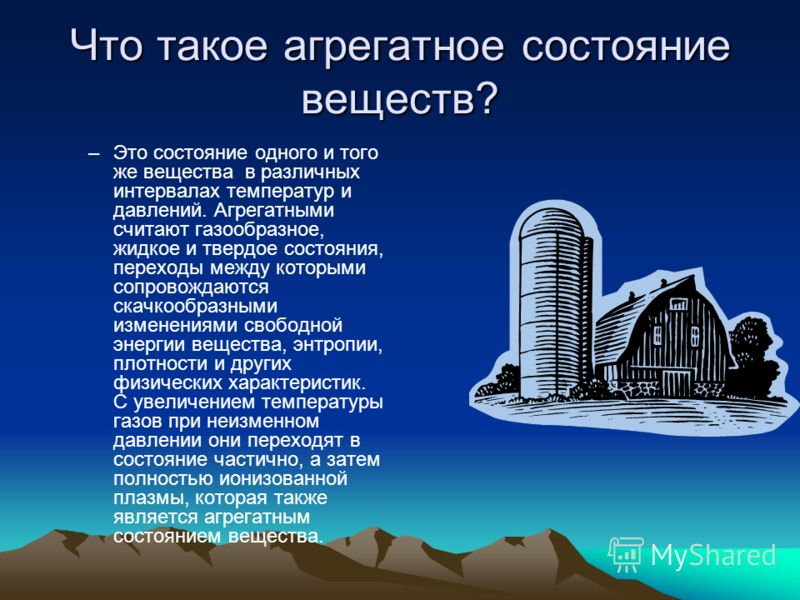 Что такое агрегатное состояние веществ?

– Это состояние одного и того же вещества в различных интервалах температур и давлений. Агрегатными считают газообразное, жидкое и твердое состояния, переходы между которыми сопровождаются скачкообразными изменениями свободной энергии вещества, энтропии, плотности и других физических характеристик. С увеличением температуры газов при неизменном давлении они переходят в состояние частично, а затем полностью ионизованной плазмы, которая также является агрегатным состоянием вещества.

MyShared